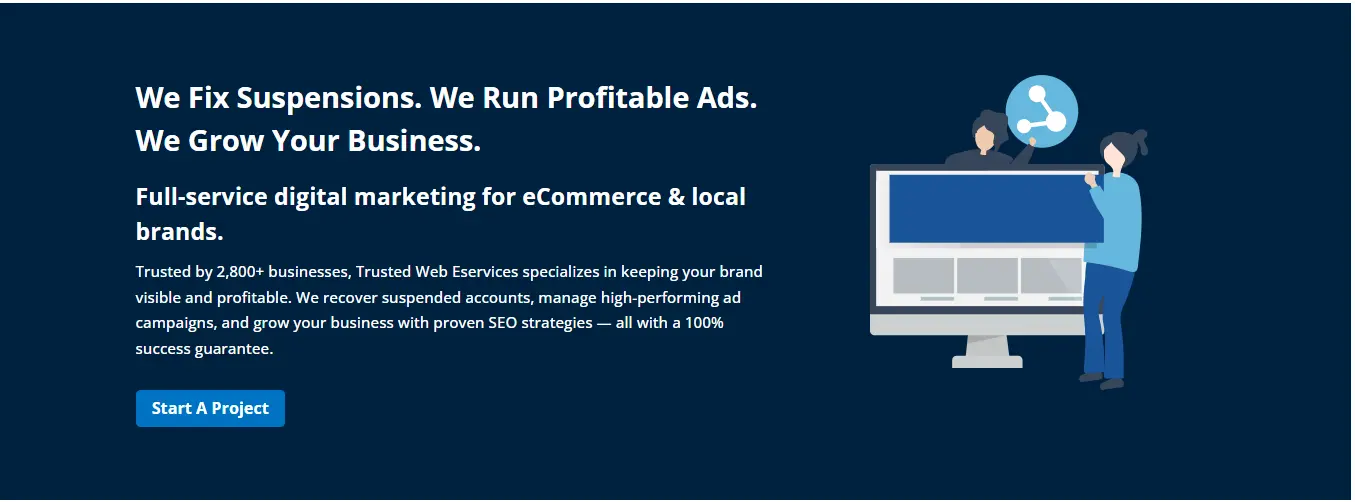 We Fix Suspensions. We Run Profitable Ads. We Grow Your Business.

Full-service digital marketing for eCommerce & local brands.

Trusted by 2,800+ businesses, Trusted Web Eservices specializes in keeping your brand visible and profitable. We recover suspended accounts, manage high-performing ad campaigns, and grow your business with proven SEO strategies — all with a 100% success guarantee.

Start A Project